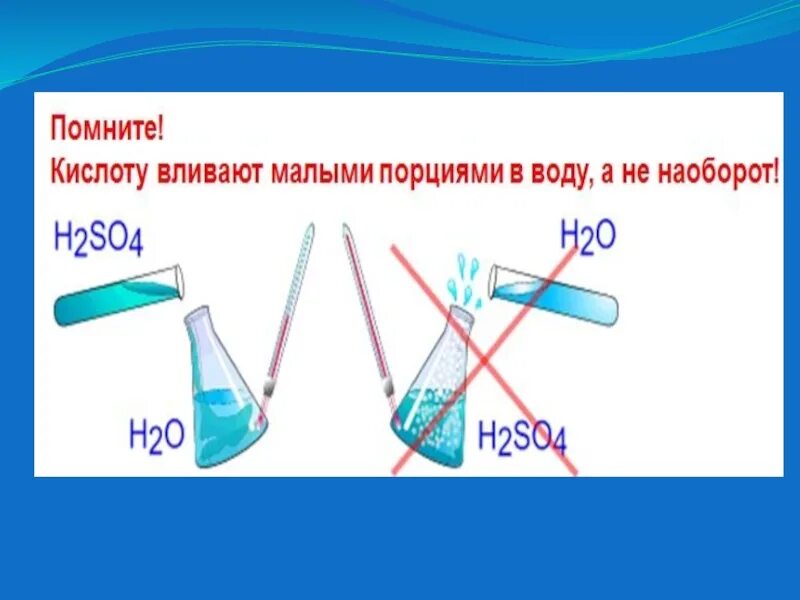 Помните!
Кислоту вливают малыми порциями в воду, а не наоборот!

$H_2SO_4$

$H_2O$

$H_2O$

$H_2SO_4$